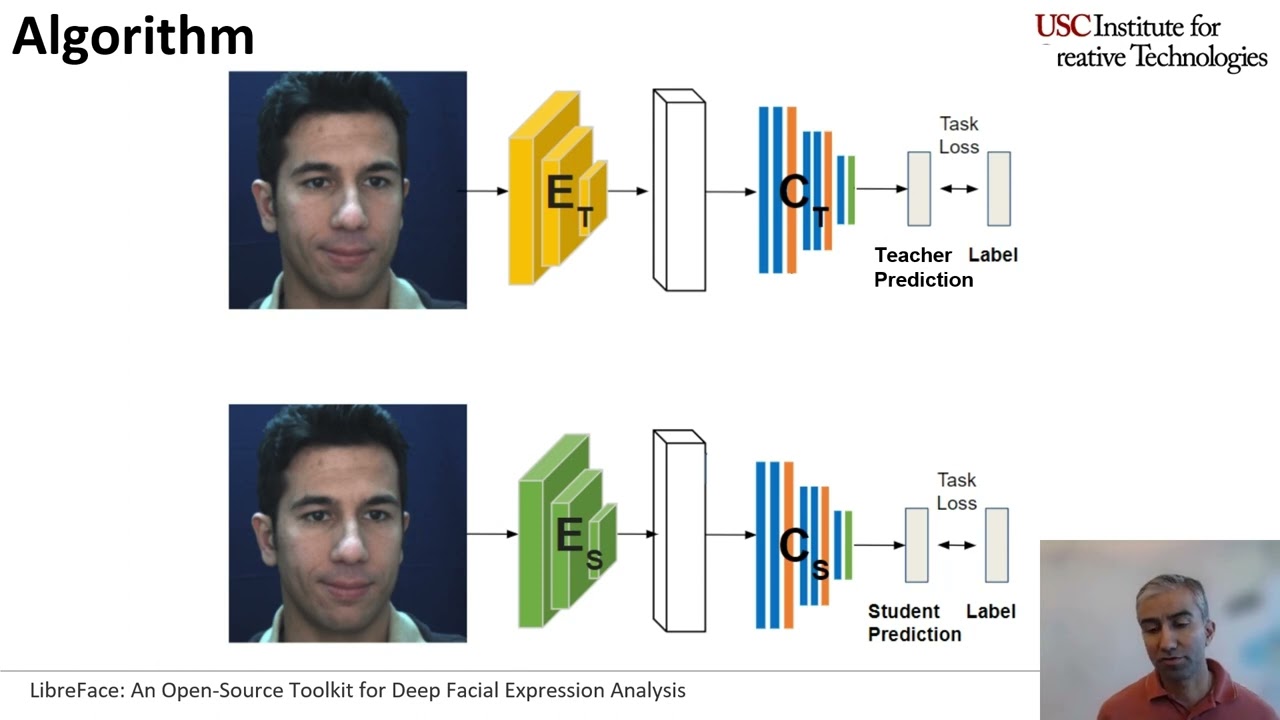 Algorithm

USC Institute for reative Technologies

$E_T$

$C_T$

Task Loss

Teacher Prediction

Label

$E_S$

$C_S$

Task Loss

Student Prediction

Label

LibreFace: An Open-Source Toolkit for Deep Facial Expression Analysis